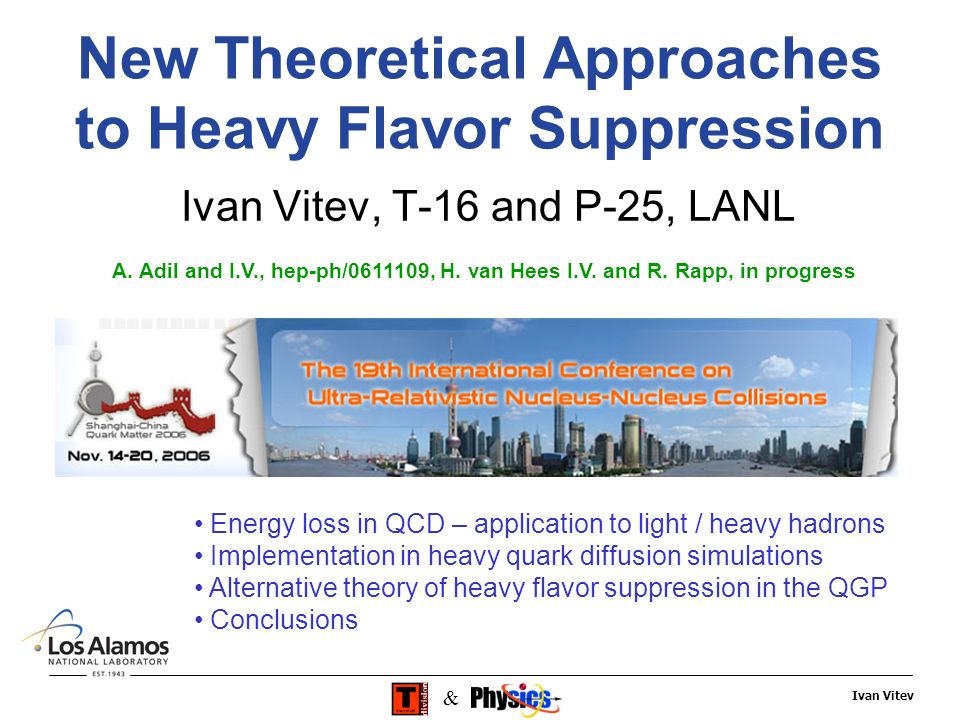 New Theoretical Approaches to Heavy Flavor Suppression

Ivan Vitev, T-16 and P-25, LANL

A. Adil and I.V., hep-ph/0611109, H. van Hees I.V. and R. Rapp, in progress

Shanghai-China Quark Matter 2006

Nov. 14-20, 2006

The 19th International Conference on Ultra-Relativistic Nucleus-Nucleus Collisions

• Energy loss in QCD – application to light / heavy hadrons
• Implementation in heavy quark diffusion simulations
• Alternative theory of heavy flavor suppression in the QGP
• Conclusions

Los Alamos NATIONAL LABORATORY EST. 1943

T Division & Physics

Ivan Vitev